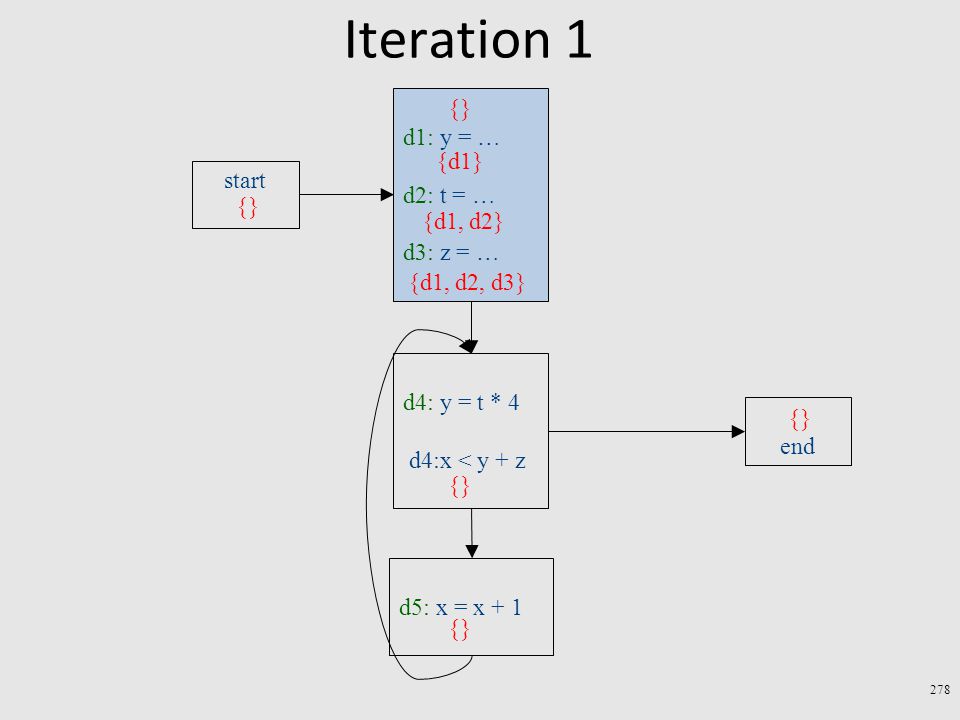 Iteration 1

start
{}

{}
d1: y = …
{d1}
d2: t = …
{d1, d2}
d3: z = …
{d1, d2, d3}

d4: y = t * 4

d4:x < y + z
{}

{}
end

d5: x = x + 1
{}

278